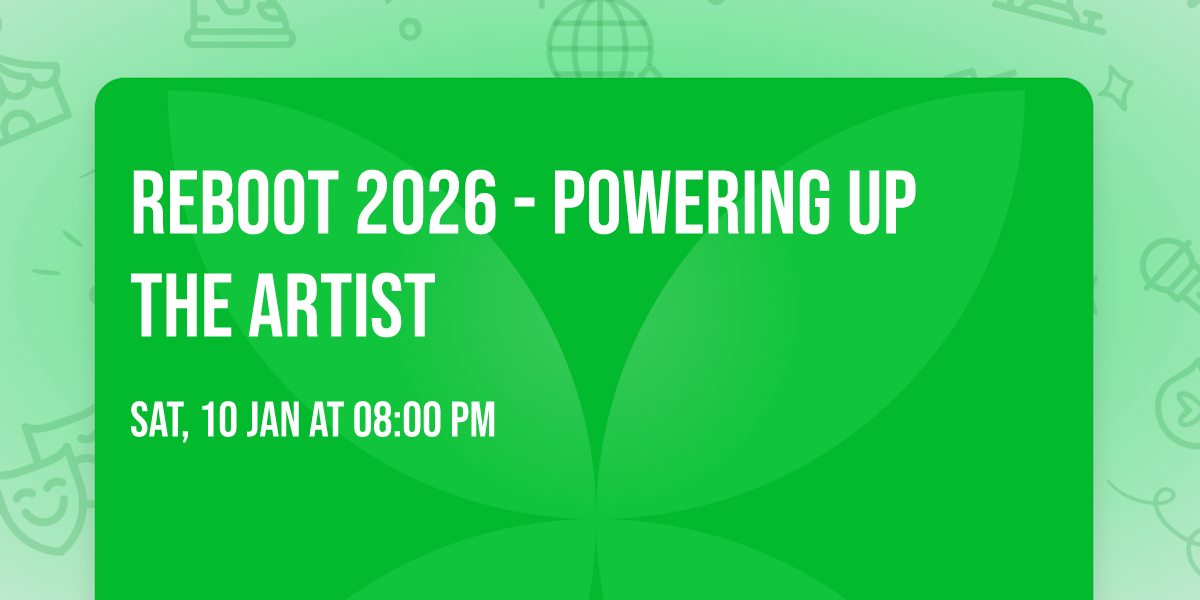 REBOOT 2026 - POWERING UP THE ARTIST

SAT, 10 JAN AT 08:00 PM